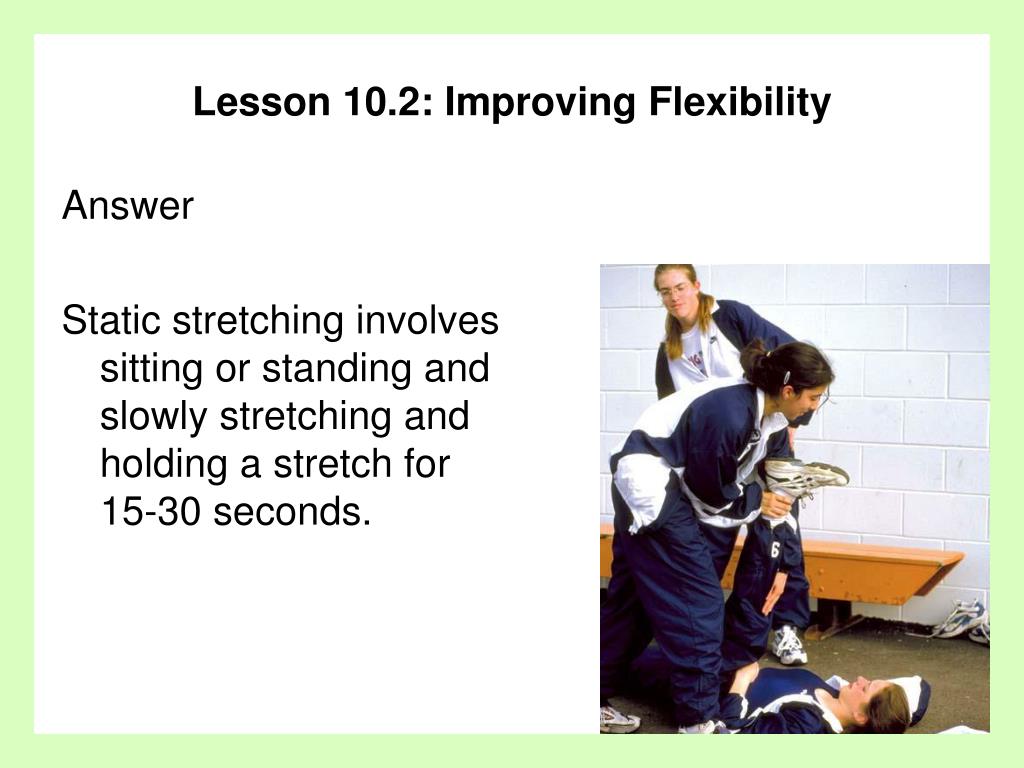 Lesson 10.2: Improving Flexibility

Answer

Static stretching involves sitting or standing and slowly stretching and holding a stretch for 15-30 seconds.